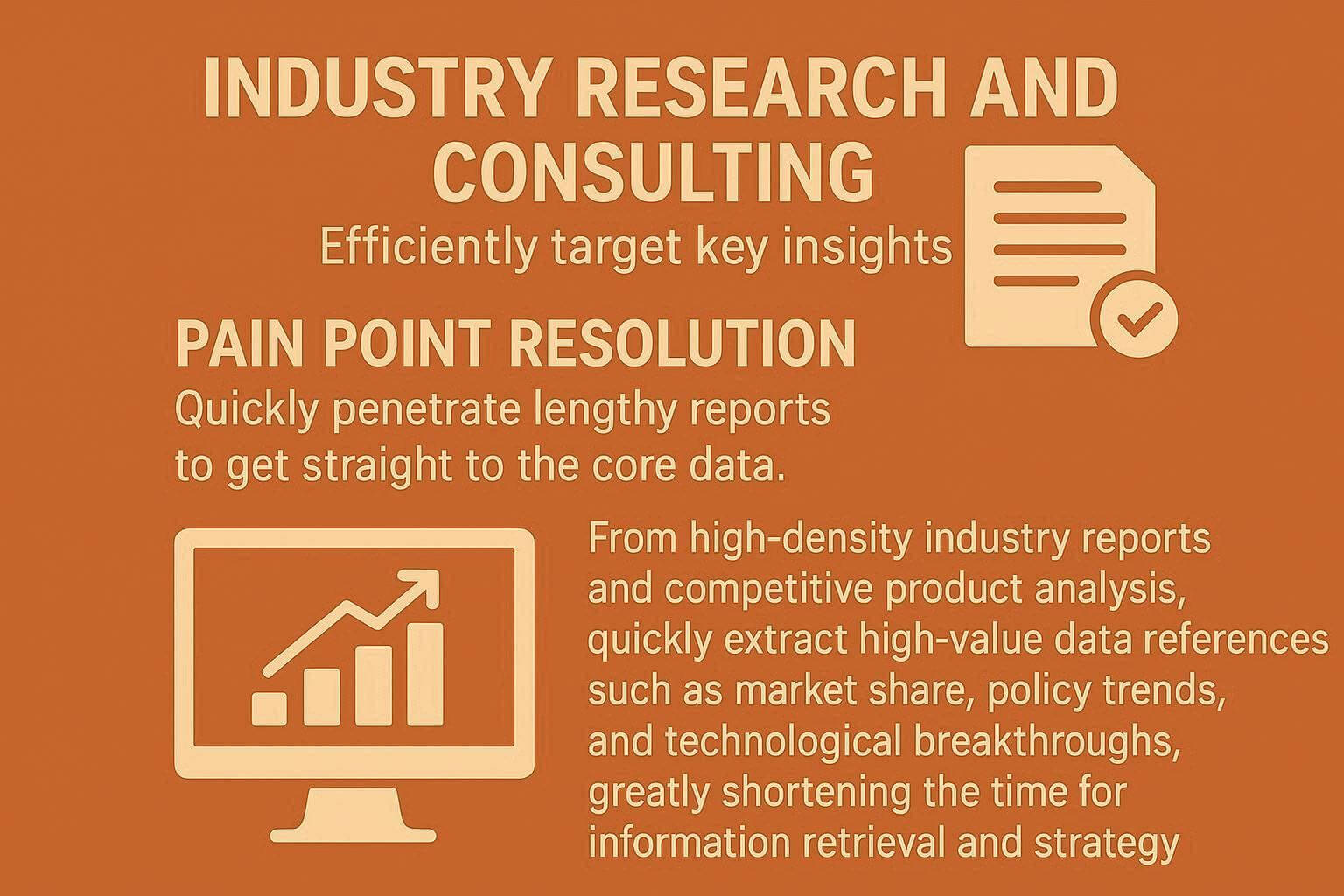 INDUSTRY RESEARCH AND CONSULTING

Efficiently target key insights

PAIN POINT RESOLUTION

Quickly penetrate lengthy reports to get straight to the core data.

From high-density industry reports and competitive product analysis, quickly extract high-value data references such as market share, policy trends, and technological breakthroughs, greatly shortening the time for information retrieval and strategy